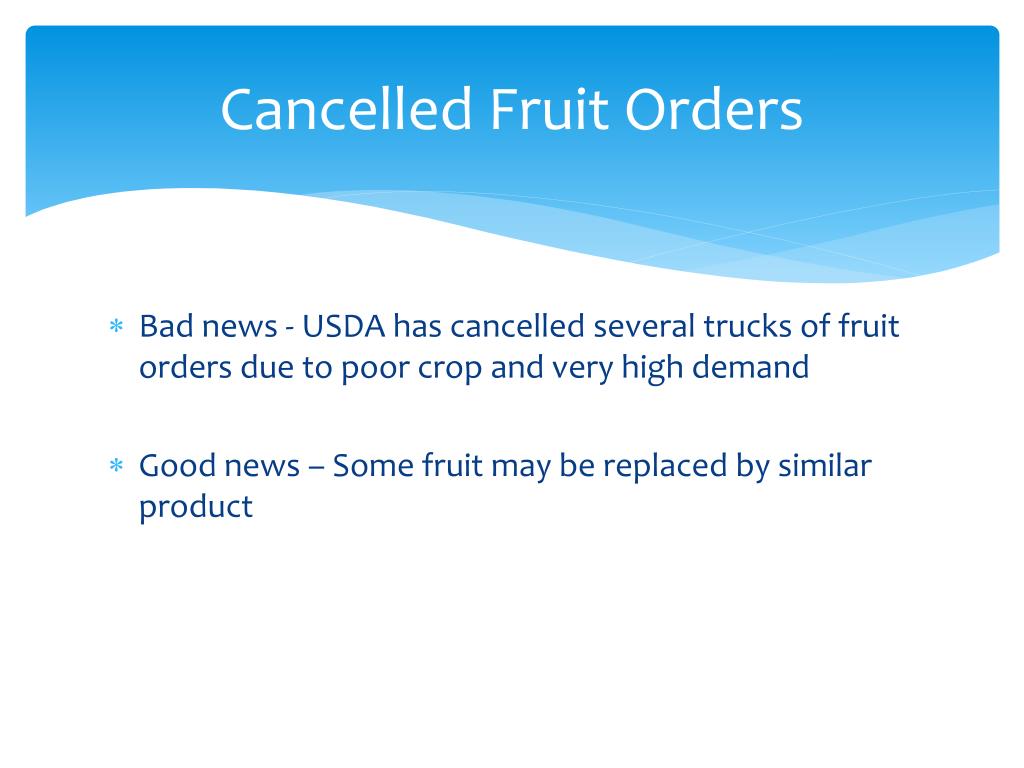 Cancelled Fruit Orders

* Bad news - USDA has cancelled several trucks of fruit orders due to poor crop and very high demand

* Good news – Some fruit may be replaced by similar product